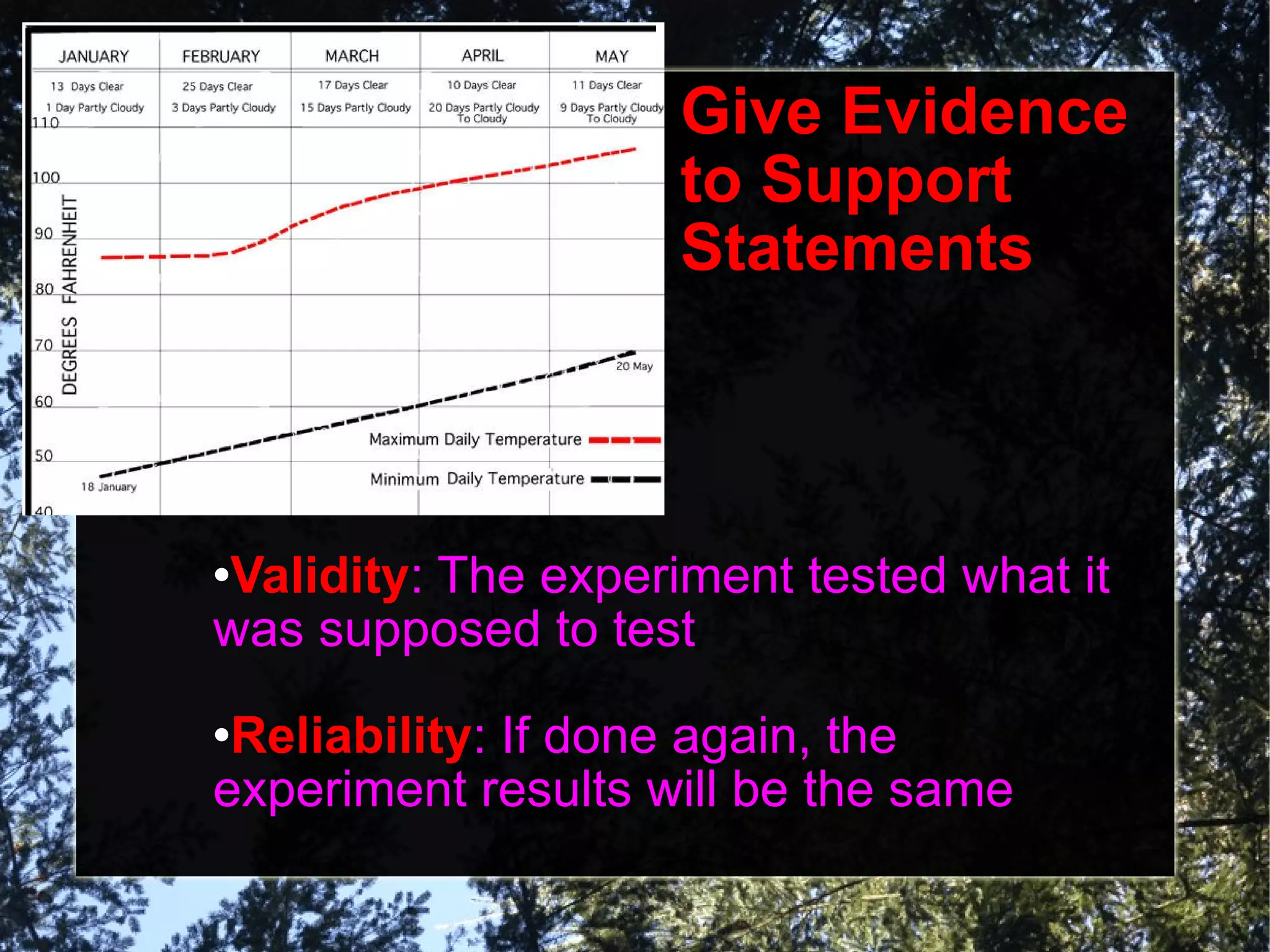 | JANUARY | FEBRUARY | MARCH | APRIL | MAY |
|---|---|---|---|---|
| 13 Days Clear | 25 Days Clear | 17 Days Clear | 10 Days Clear | 11 Days Clear |
| 1 Day Partly Cloudy | 3 Days Partly Cloudy | 15 Days Partly Cloudy | 20 Days Partly Cloudy To Cloudy | 9 Days Partly Cloudy To Cloudy |

110
100
90
80
70
60
50
40

DEGREES FAHRENHEIT

20 May

18 January

Maximum Daily Temperature

Minimum Daily Temperature

Give Evidence to Support Statements

•Validity: The experiment tested what it was supposed to test

•Reliability: If done again, the experiment results will be the same